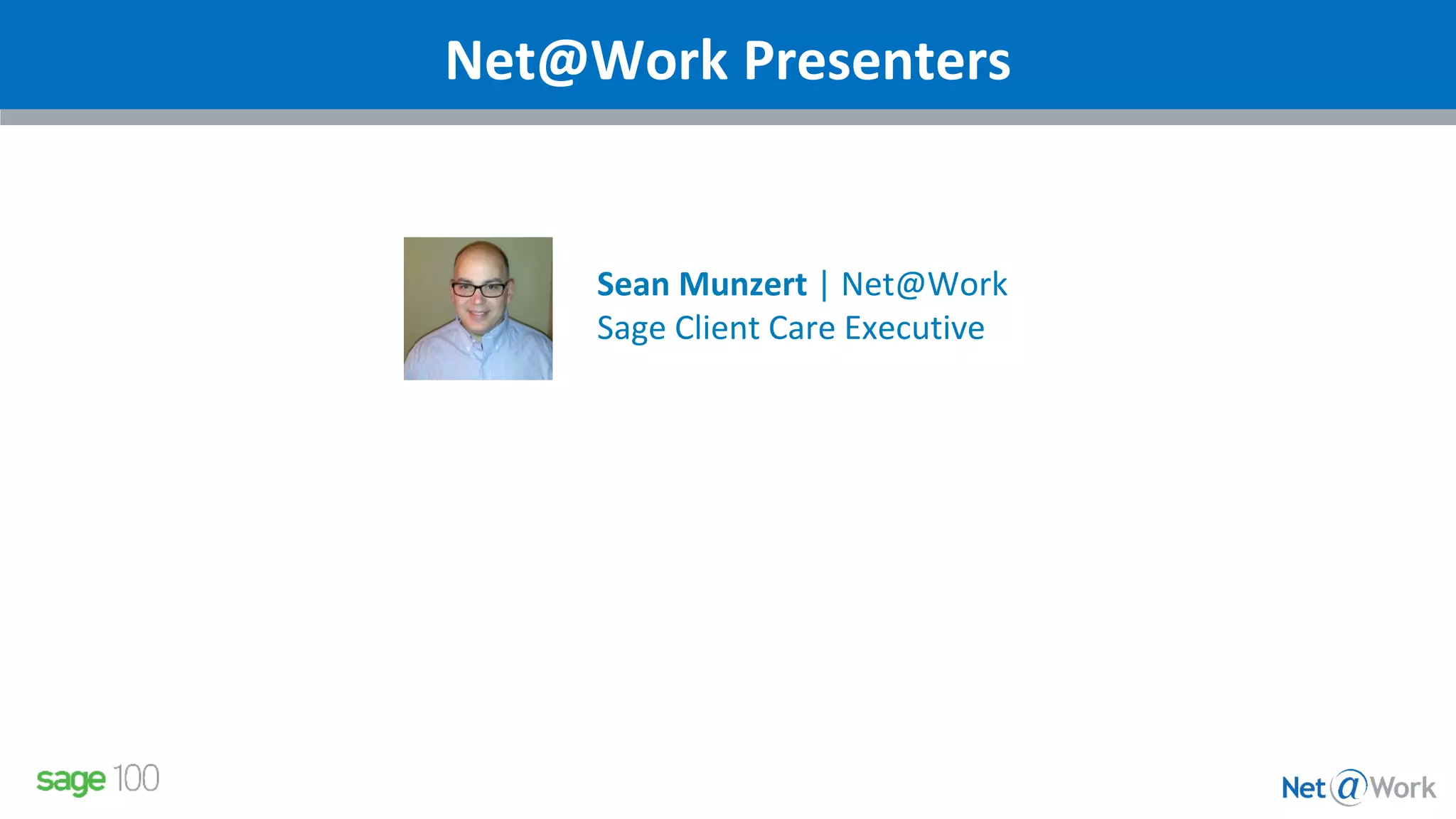 Net@Work Presenters

Sean Munzert | Net@Work
Sage Client Care Executive

sage 100

Net@Work